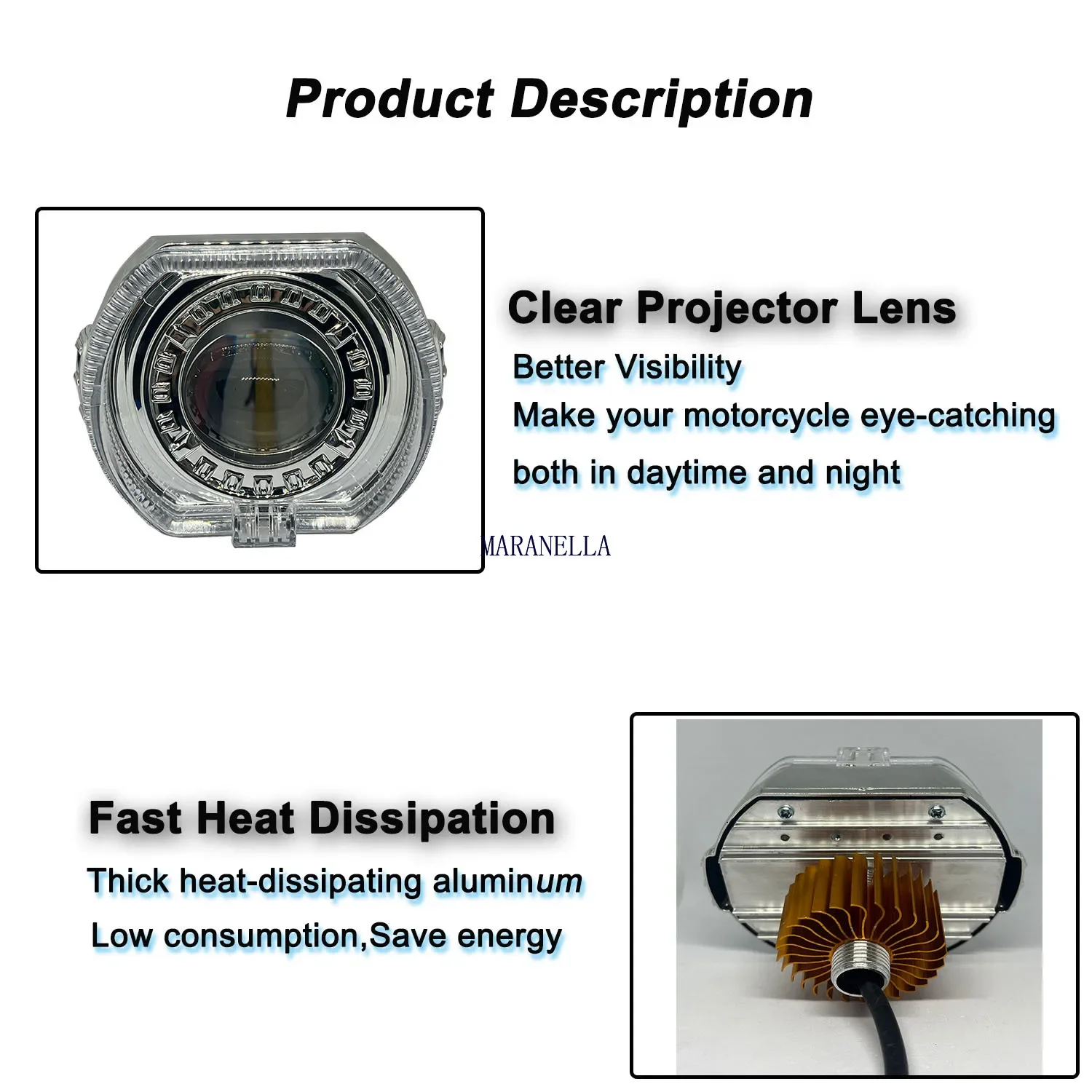 Product Description

Clear Projector Lens

Better Visibility

Make your motorcycle eye-catching

both in daytime and night

MARANELLA

Fast Heat Dissipation

Thick heat-dissipating aluminum

Low consumption,Save energy